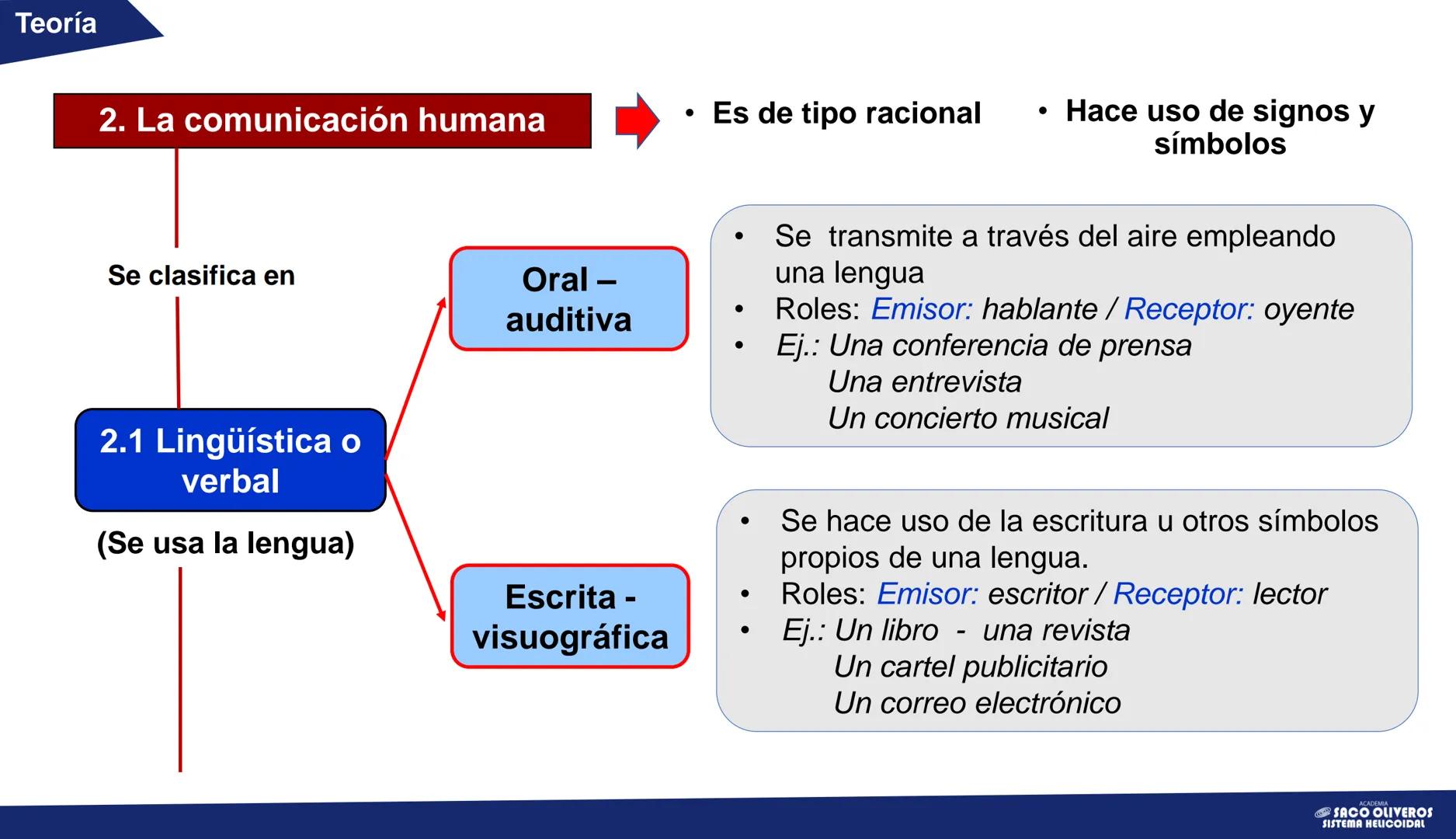 Teoría

2. La comunicación humana

• Es de tipo racional

• Hace uso de signos y símbolos

Se clasifica en

2.1 Lingüística o verbal

(Se usa la lengua)

Oral – auditiva

• Se transmite a través del aire empleando una lengua
• Roles: Emisor: hablante / Receptor: oyente
• Ej.: Una conferencia de prensa
Una entrevista
Un concierto musical

Escrita - visuográfica

• Se hace uso de la escritura u otros símbolos propios de una lengua.
• Roles: Emisor: escritor / Receptor: lector
• Ej.: Un libro - una revista
Un cartel publicitario
Un correo electrónico

ACADEMIA SACO OLIVEROS SISTEMA HELICOIDAL